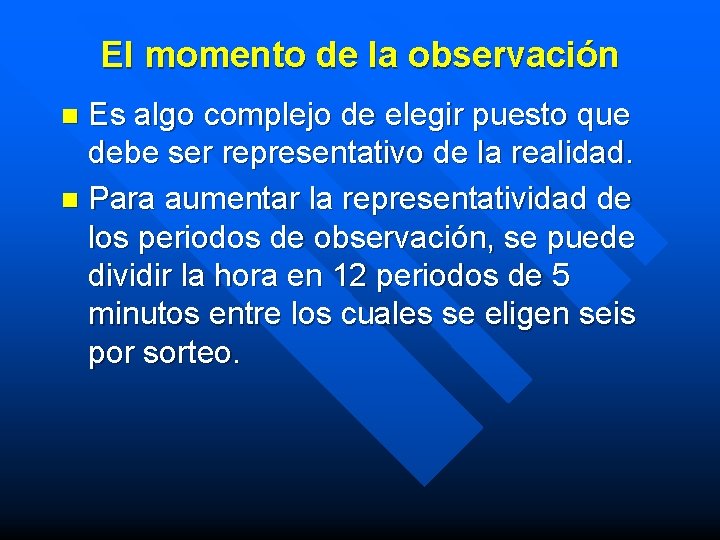 El momento de la observación

- Es algo complejo de elegir puesto que debe ser representativo de la realidad.
- Para aumentar la representatividad de los periodos de observación, se puede dividir la hora en 12 periodos de 5 minutos entre los cuales se eligen seis por sorteo.